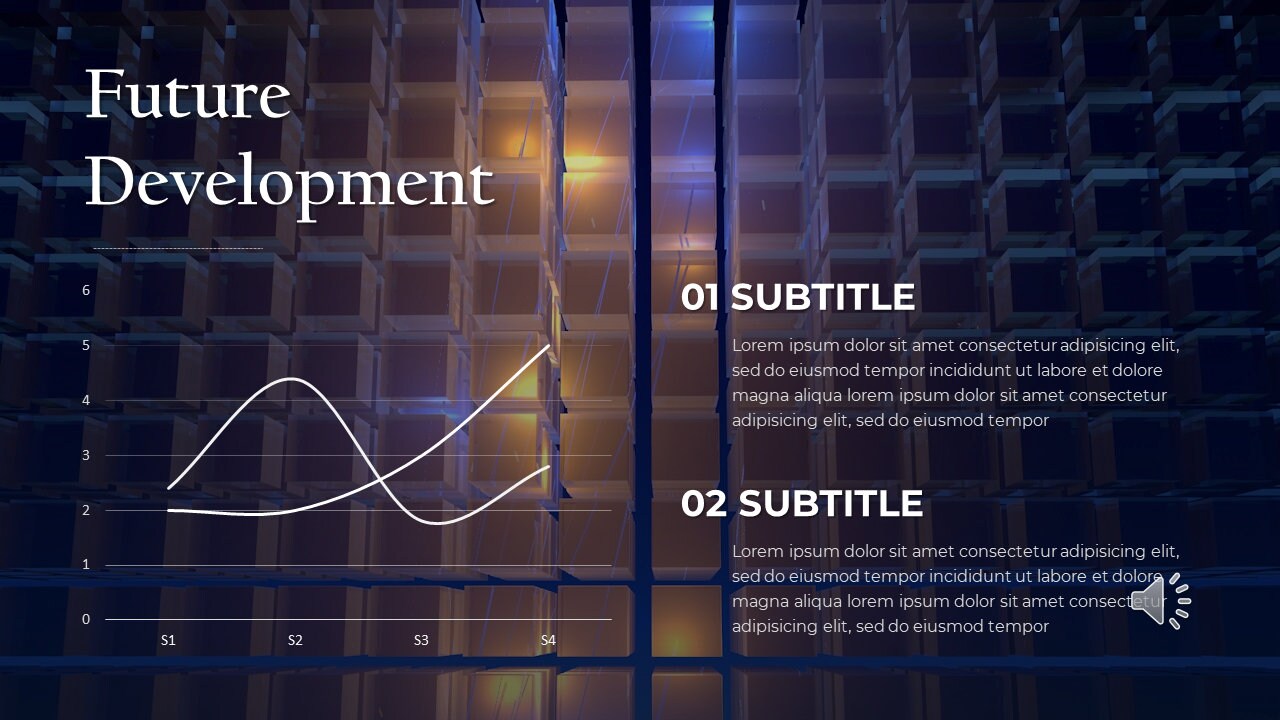 Future Development

6
5
4
3
2
1
0
S1
S2
S3
S4

01 SUBTITLE

Lorem ipsum dolor sit amet consectetur adipisicing elit, sed do eiusmod tempor incididunt ut labore et dolore magna aliqua lorem ipsum dolor sit amet consectetur adipisicing elit, sed do eiusmod tempor

02 SUBTITLE

Lorem ipsum dolor sit amet consectetur adipisicing elit, sed do eiusmod tempor incididunt ut labore et dolore magna aliqua lorem ipsum dolor sit amet consectetur adipisicing elit, sed do eiusmod tempor